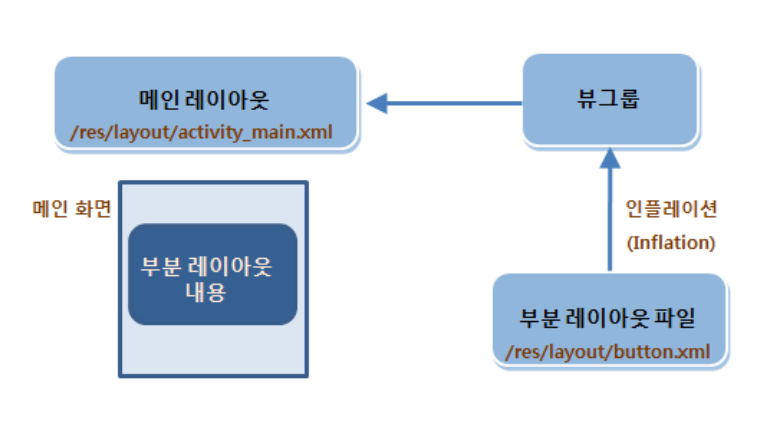 메인 레이아웃
/res/layout/activity_main.xml

뷰그룹

메인 화면

부분 레이아웃
내용

인플레이션
(Inflation)

부분 레이아웃 파일
/res/layout/button.xml